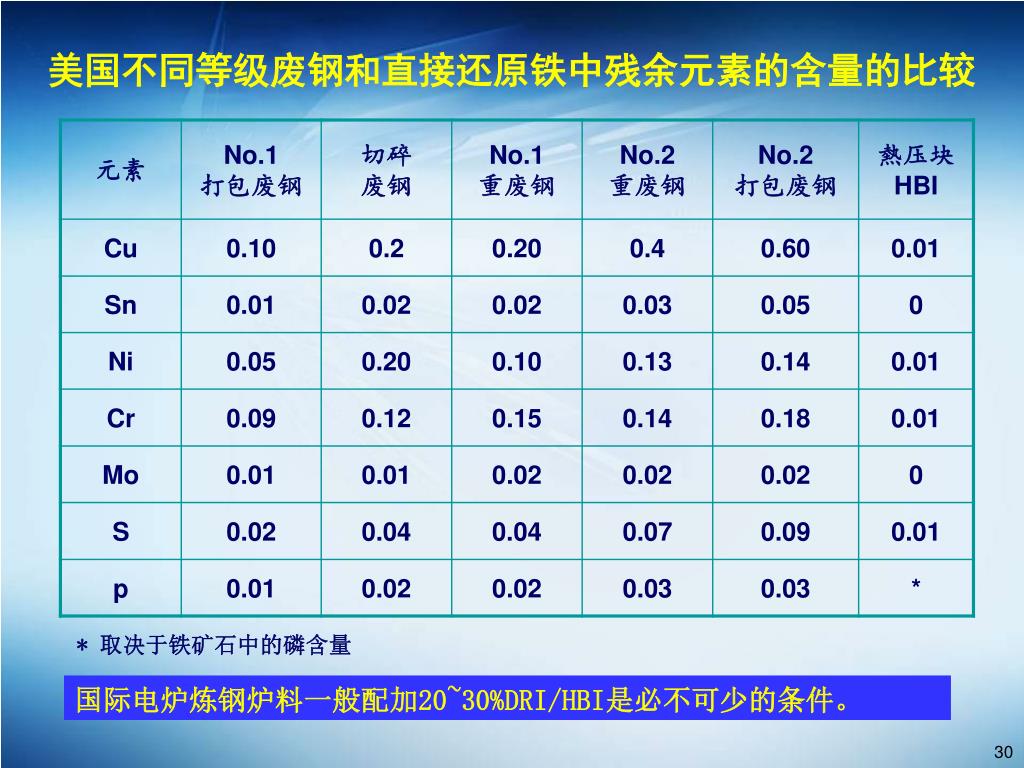 美国不同等级废钢和直接还原铁中残余元素的含量的比较

| 元素 | No.1 打包废钢 | 切碎 废钢 | No.1 重废钢 | No.2 重废钢 | No.2 打包废钢 | 热压块 HBI |
|---|---|---|---|---|---|---|
| Cu | 0.10 | 0.2 | 0.20 | 0.4 | 0.60 | 0.01 |
| Sn | 0.01 | 0.02 | 0.02 | 0.03 | 0.05 | 0 |
| Ni | 0.05 | 0.20 | 0.10 | 0.13 | 0.14 | 0.01 |
| Cr | 0.09 | 0.12 | 0.15 | 0.14 | 0.18 | 0.01 |
| Mo | 0.01 | 0.01 | 0.02 | 0.02 | 0.02 | 0 |
| S | 0.02 | 0.04 | 0.04 | 0.07 | 0.09 | 0.01 |
| p | 0.01 | 0.02 | 0.02 | 0.03 | 0.03 | * |

* 取决于铁矿石中的磷含量

国际电炉炼钢炉料一般配加20~30%DRI/HBI是必不可少的条件。

30